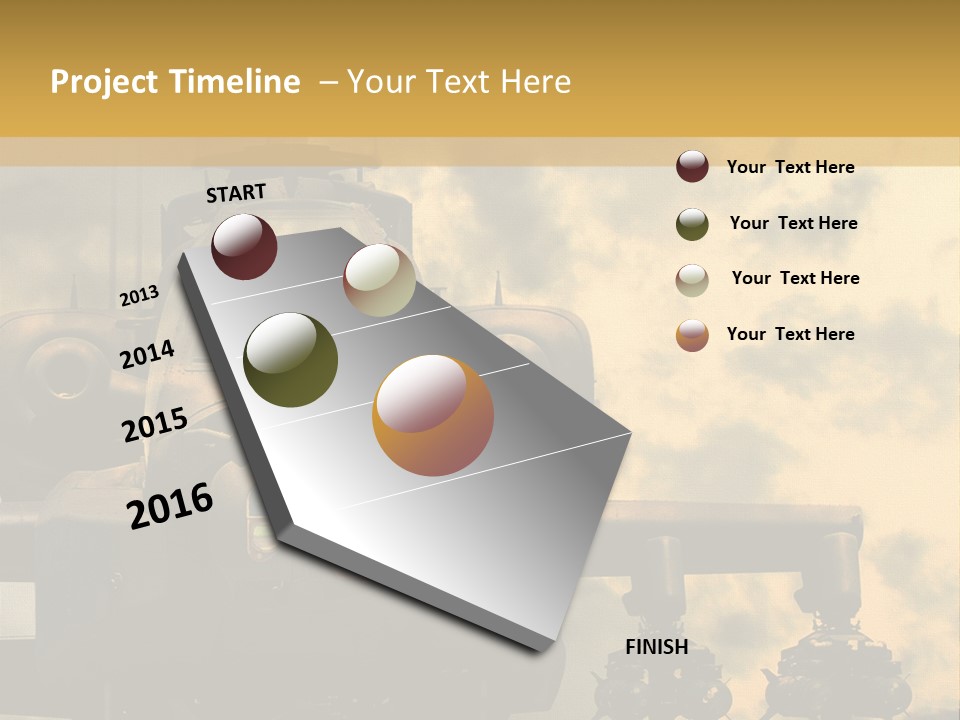 Project Timeline – Your Text Here

START

2013

2014

2015

2016

FINISH

Your Text Here

Your Text Here

Your Text Here

Your Text Here